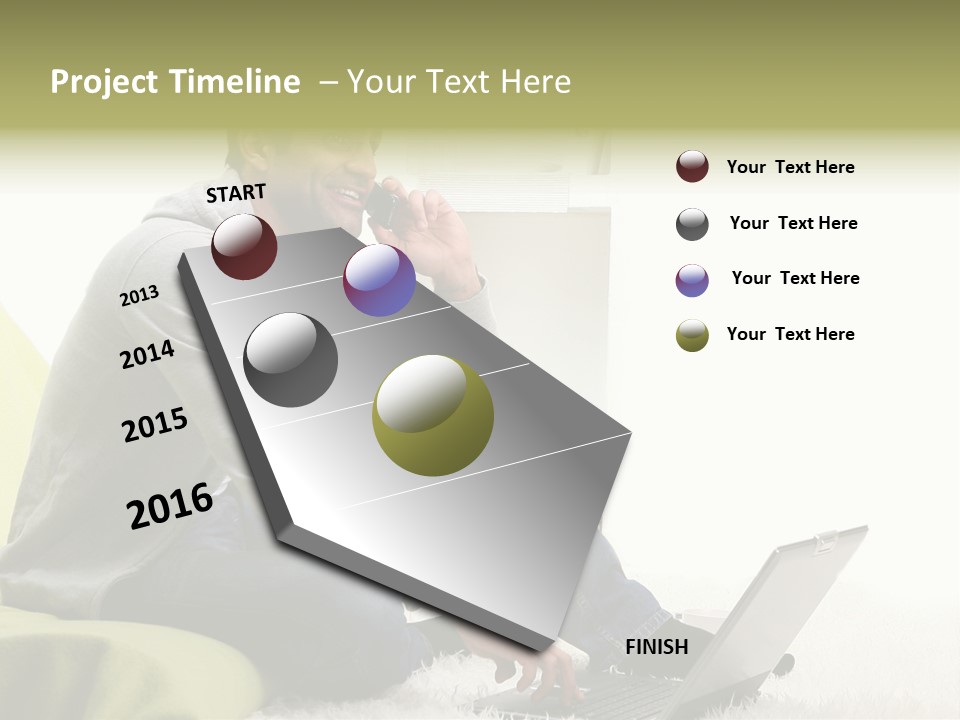 Project Timeline – Your Text Here

START

2013

2014

2015

2016

FINISH

Your Text Here

Your Text Here

Your Text Here

Your Text Here